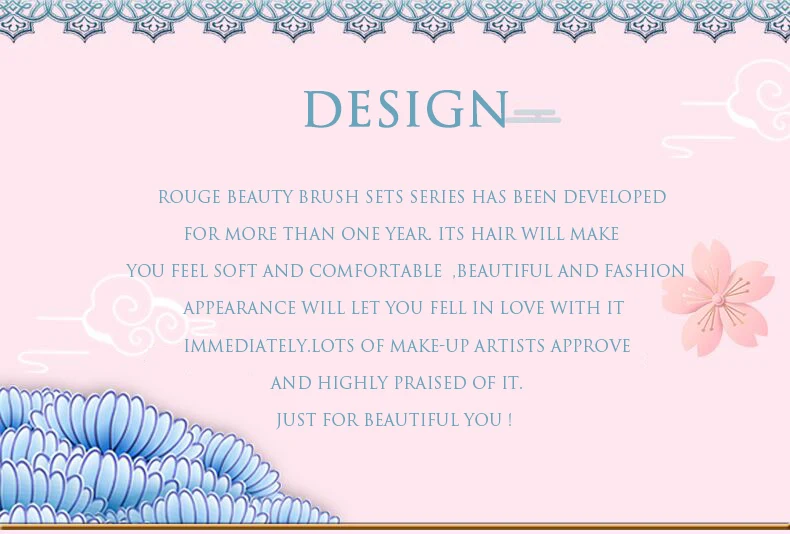 DESIGN

ROUGE BEAUTY BRUSH SETS SERIES HAS BEEN DEVELOPED FOR MORE THAN ONE YEAR. ITS HAIR WILL MAKE YOU FEEL SOFT AND COMFORTABLE ,BEAUTIFUL AND FASHION APPEARANCE WILL LET YOU FELL IN LOVE WITH IT IMMEDIATELY.LOTS OF MAKE-UP ARTISTS APPROVE AND HIGHLY PRAISED OF IT.

JUST FOR BEAUTIFUL YOU !